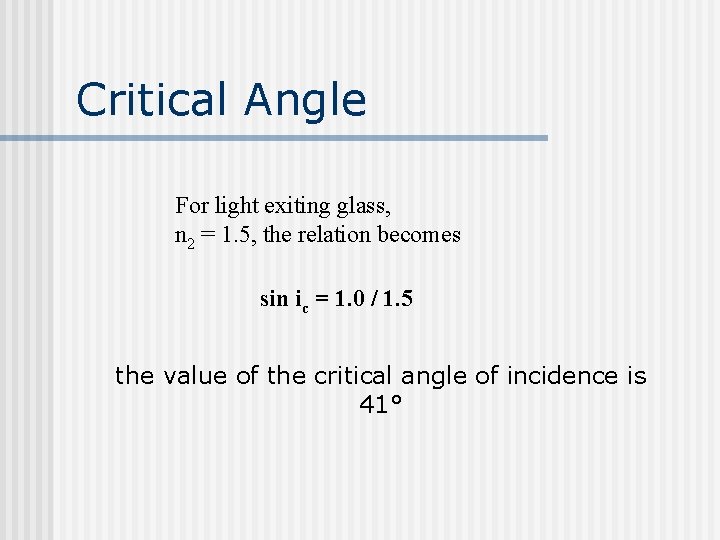 Critical Angle

For light exiting glass, $n_2 = 1.5$, the relation becomes

$\sin i_c = 1.0 / 1.5$

the value of the critical angle of incidence is 41°